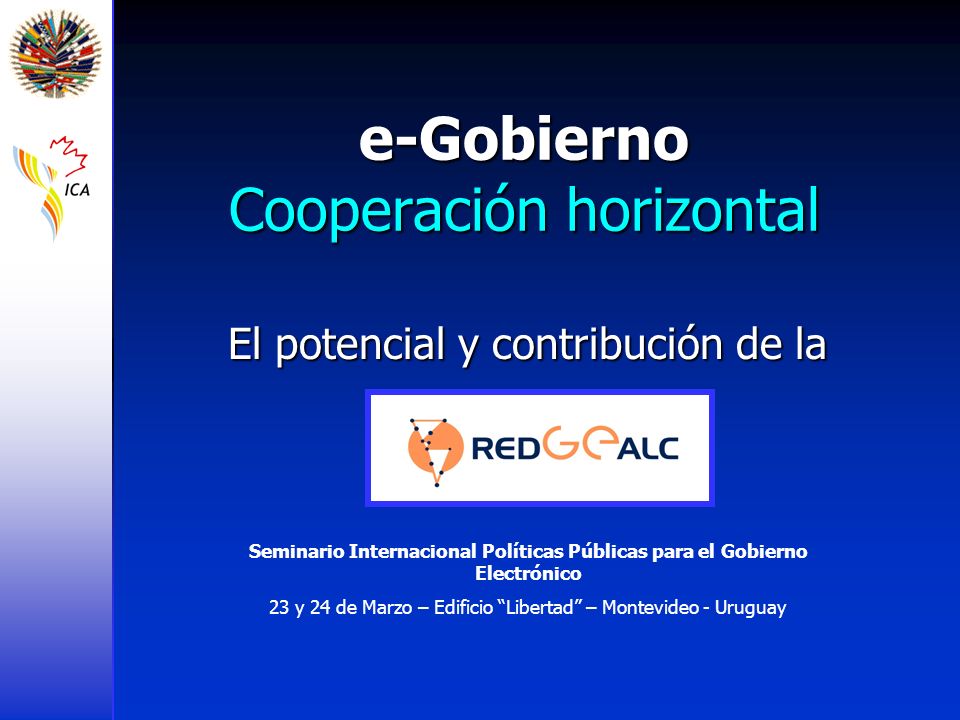 ICA

e-Gobierno
Cooperación horizontal

El potencial y contribución de la

REDGEALC

Seminario Internacional Políticas Públicas para el Gobierno Electrónico

23 y 24 de Marzo – Edificio "Libertad" – Montevideo - Uruguay